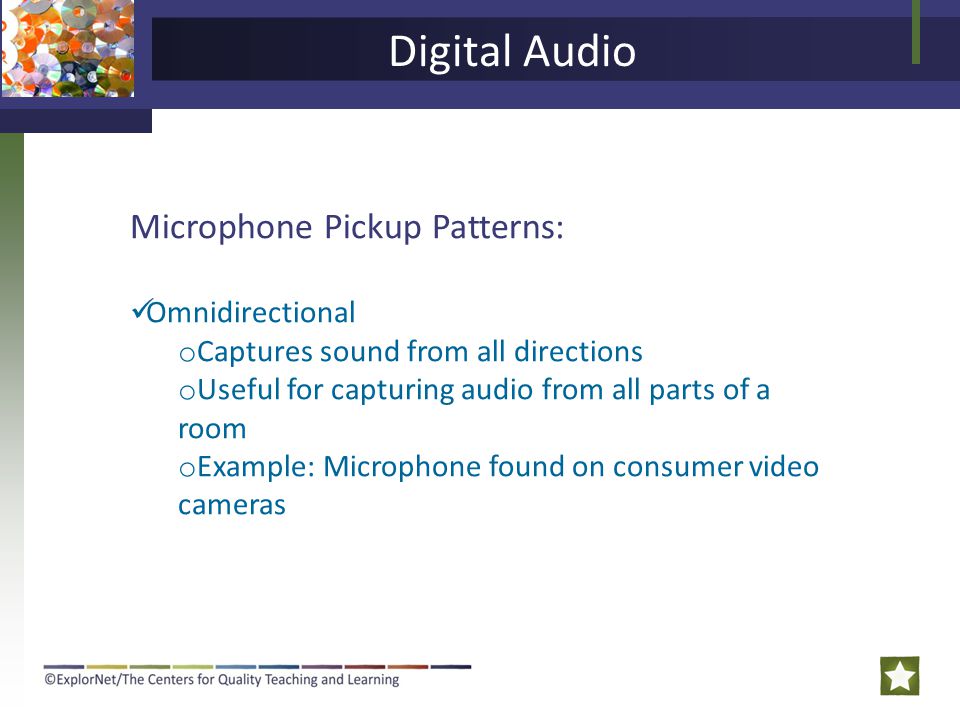 Digital Audio

Microphone Pickup Patterns:

✓Omnidirectional
oCaptures sound from all directions
oUseful for capturing audio from all parts of a room
oExample: Microphone found on consumer video cameras

©ExplorNet/The Centers for Quality Teaching and Learning